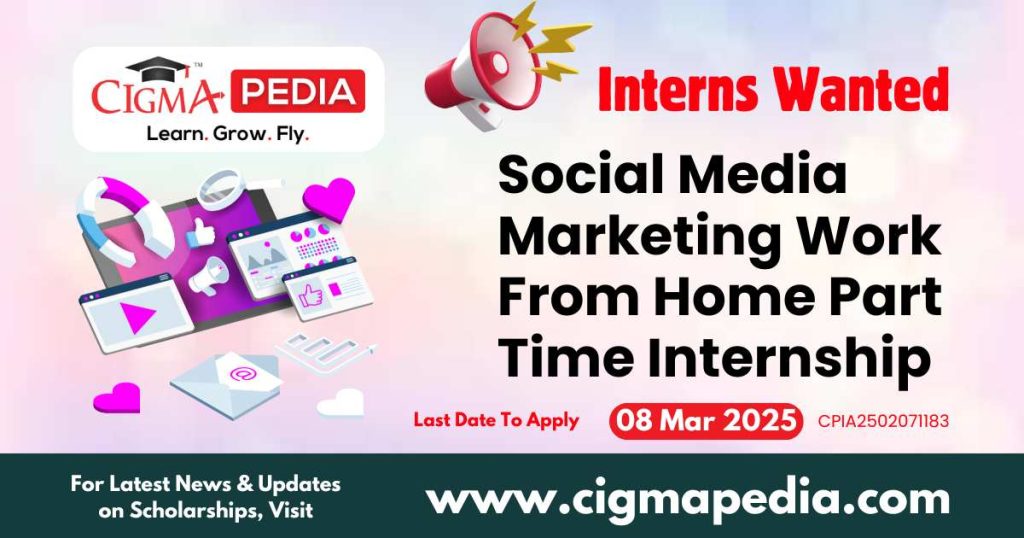 CIGMA PEDIA™
Learn. Grow. Fly.

Interns Wanted

Social Media Marketing Work From Home Part Time Internship

Last Date To Apply 08 Mar 2025 CPIA2502071183

For Latest News & Updates on Scholarships, Visit

www.cigmapedia.com